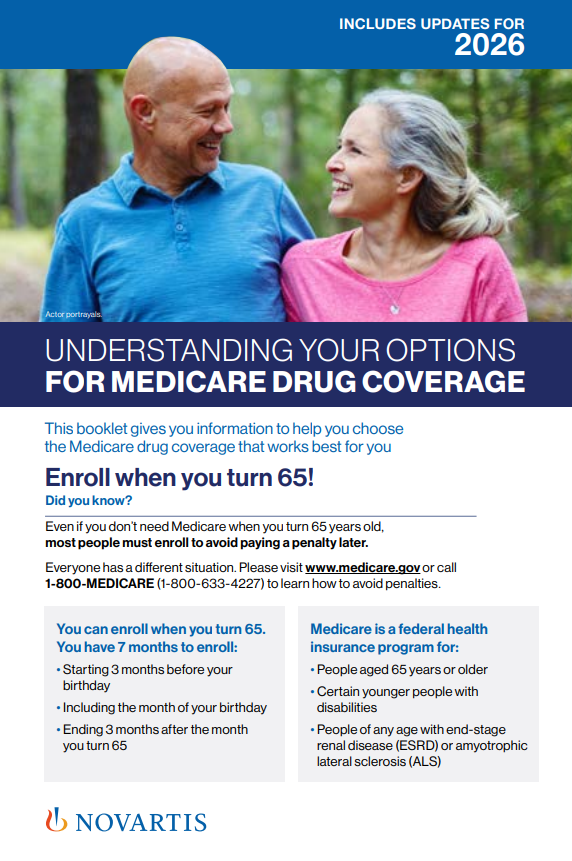 INCLUDES UPDATES FOR
2026

Actor portrayals.

UNDERSTANDING YOUR OPTIONS
FOR MEDICARE DRUG COVERAGE

This booklet gives you information to help you choose the Medicare drug coverage that works best for you

Enroll when you turn 65!
Did you know?

Even if you don't need Medicare when you turn 65 years old, most people must enroll to avoid paying a penalty later.

Everyone has a different situation. Please visit www.medicare.gov or call 1-800-MEDICARE (1-800-633-4227) to learn how to avoid penalties.

You can enroll when you turn 65. You have 7 months to enroll:
• Starting 3 months before your birthday
• Including the month of your birthday
• Ending 3 months after the month you turn 65

Medicare is a federal health insurance program for:
• People aged 65 years or older
• Certain younger people with disabilities
• People of any age with end-stage renal disease (ESRD) or amyotrophic lateral sclerosis (ALS)

NOVARTIS